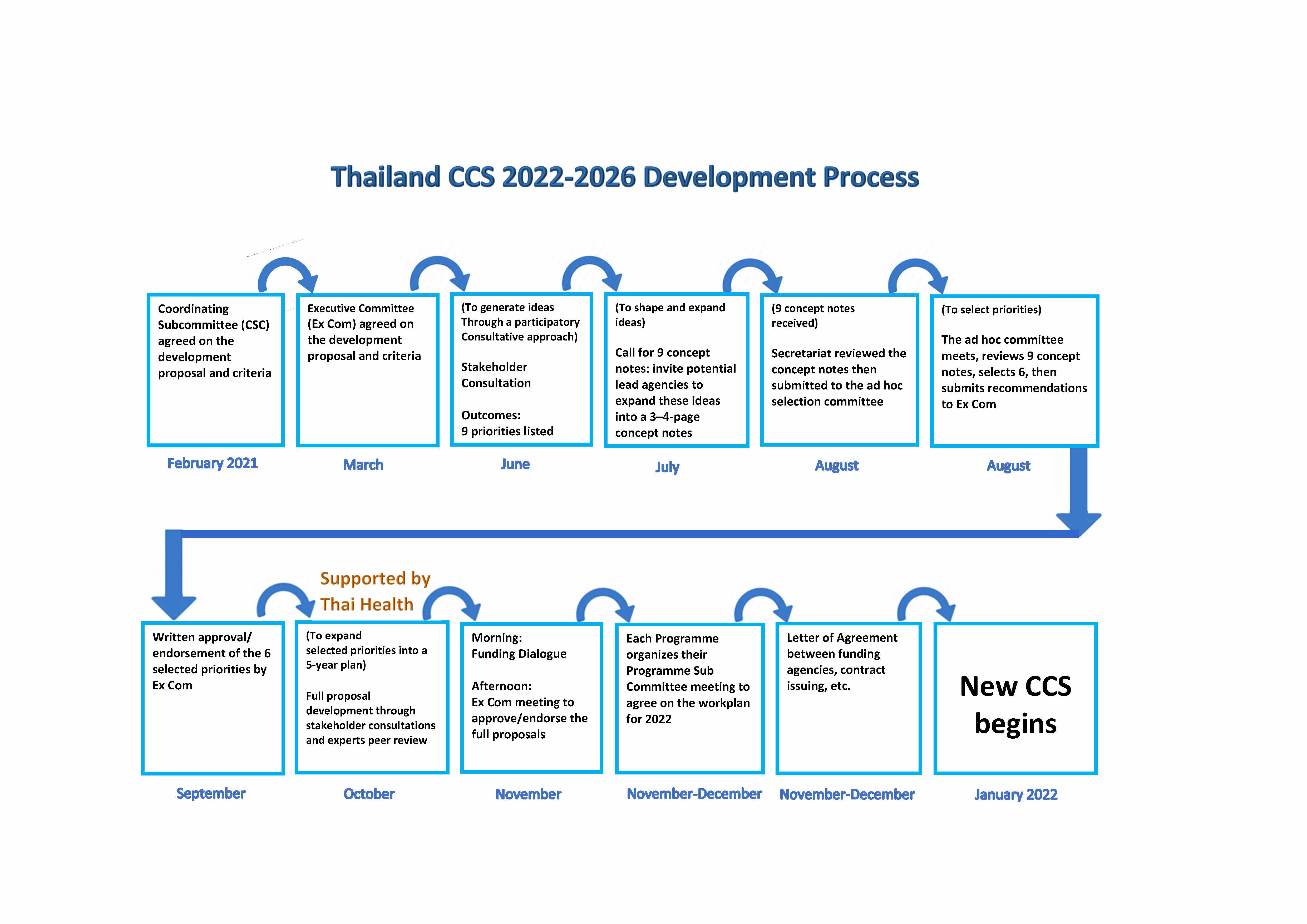 Thailand CCS 2022-2026 Development Process

Coordinating Subcommittee (CSC) agreed on the development proposal and criteria

February 2021

Executive Committee (Ex Com) agreed on the development proposal and criteria

March

(To generate ideas Through a participatory Consultative approach)

Stakeholder Consultation

Outcomes:
9 priorities listed

June

(To shape and expand ideas)

Call for 9 concept notes: invite potential lead agencies to expand these ideas into a 3–4-page concept notes

July

(9 concept notes received)

Secretariat reviewed the concept notes then submitted to the ad hoc selection committee

August

(To select priorities)

The ad hoc committee meets, reviews 9 concept notes, selects 6, then submits recommendations to Ex Com

August

Written approval/ endorsement of the 6 selected priorities by Ex Com

September

Supported by Thai Health

(To expand selected priorities into a 5-year plan)

Full proposal development through stakeholder consultations and experts peer review

October

Morning:
Funding Dialogue

Afternoon:
Ex Com meeting to approve/endorse the full proposals

November

Each Programme organizes their Programme Sub Committee meeting to agree on the workplan for 2022

November-December

Letter of Agreement between funding agencies, contract issuing, etc.

November-December

New CCS begins

January 2022